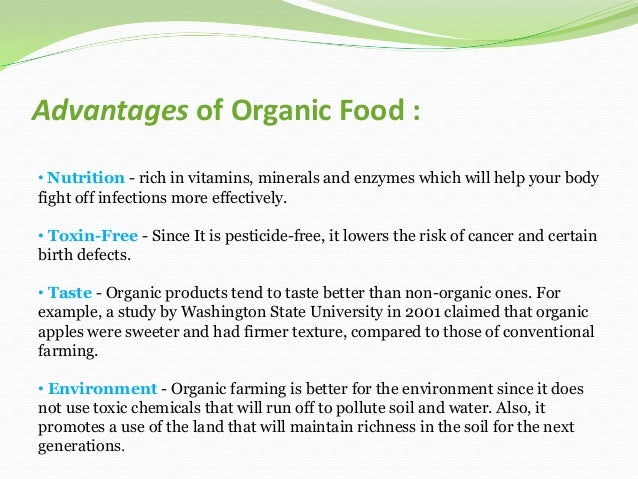 Advantages of Organic Food :

• Nutrition - rich in vitamins, minerals and enzymes which will help your body fight off infections more effectively.

• Toxin-Free - Since It is pesticide-free, it lowers the risk of cancer and certain birth defects.

• Taste - Organic products tend to taste better than non-organic ones. For example, a study by Washington State University in 2001 claimed that organic apples were sweeter and had firmer texture, compared to those of conventional farming.

• Environment - Organic farming is better for the environment since it does not use toxic chemicals that will run off to pollute soil and water. Also, it promotes a use of the land that will maintain richness in the soil for the next generations.